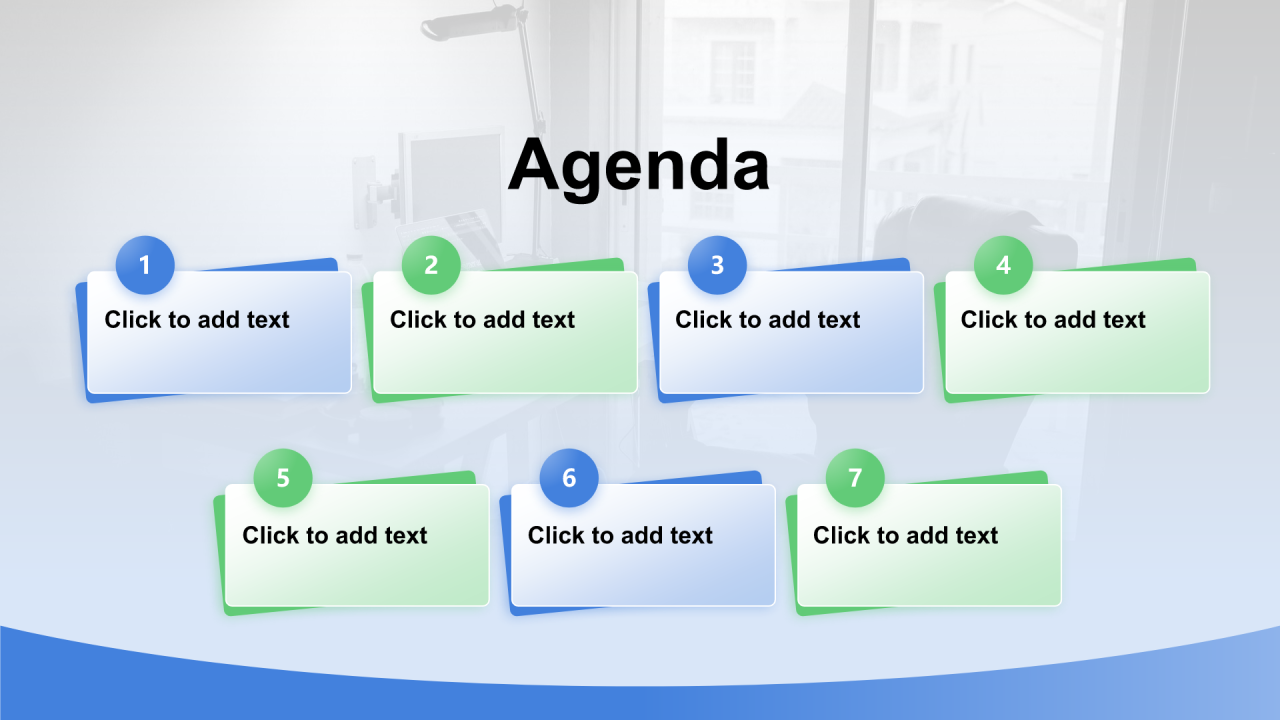 Agenda

1
Click to add text

2
Click to add text

3
Click to add text

4
Click to add text

5
Click to add text

6
Click to add text

7
Click to add text